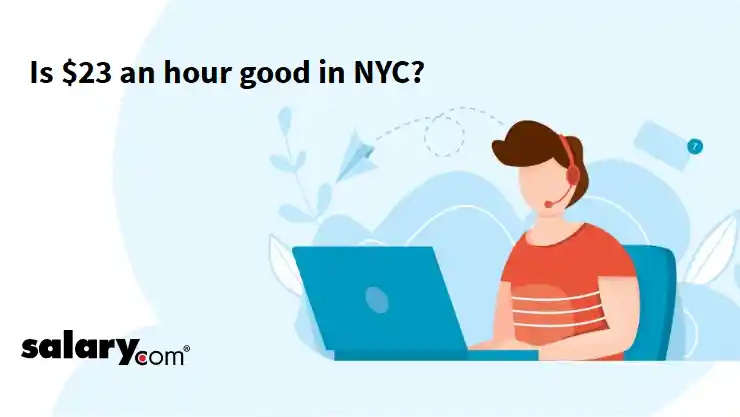 Is \$23 an hour good in NYC?

7

salary.com®